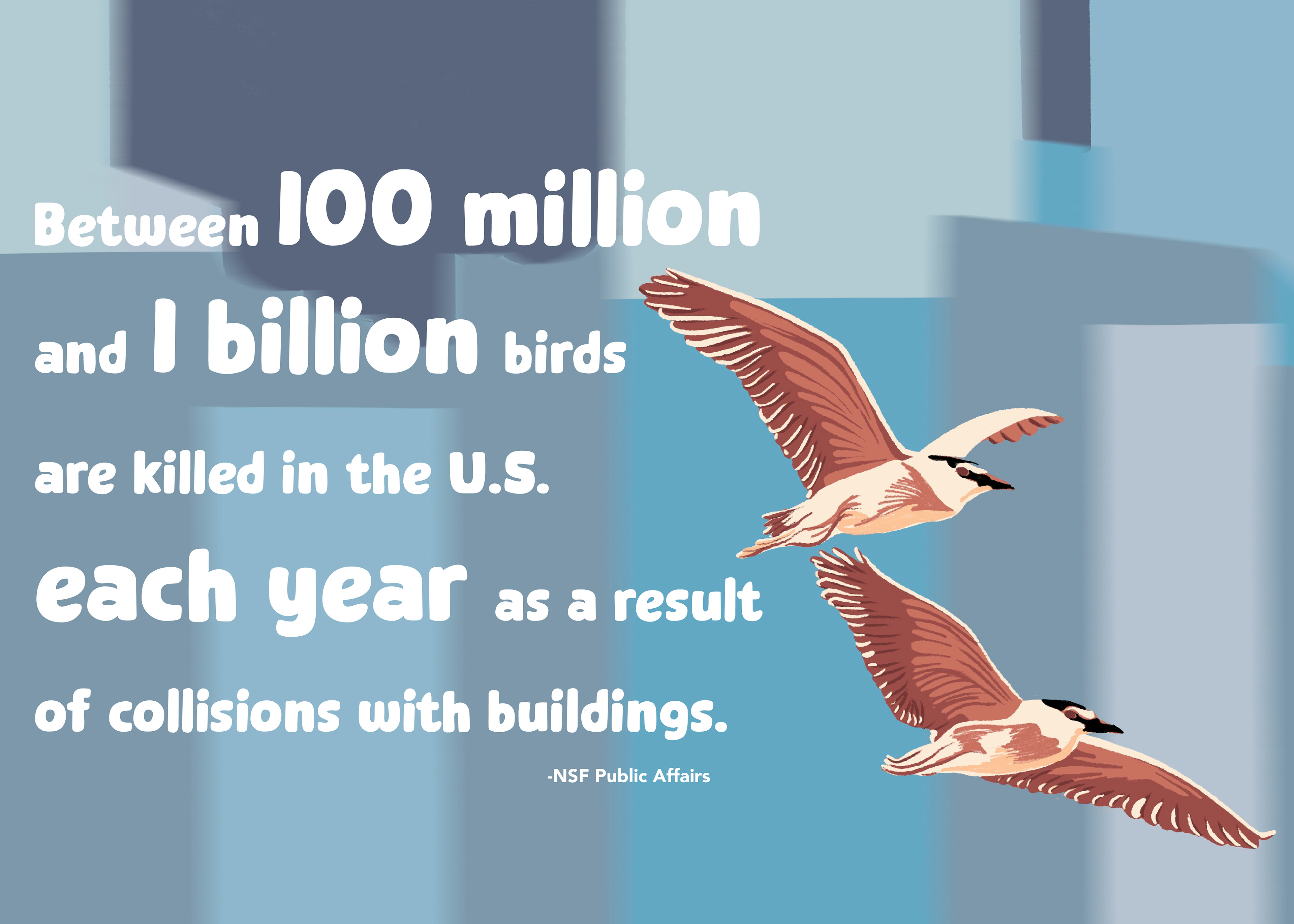 Between 100 million and 1 billion birds are killed in the U.S. each year as a result of collisions with buildings.

-NSF Public Affairs